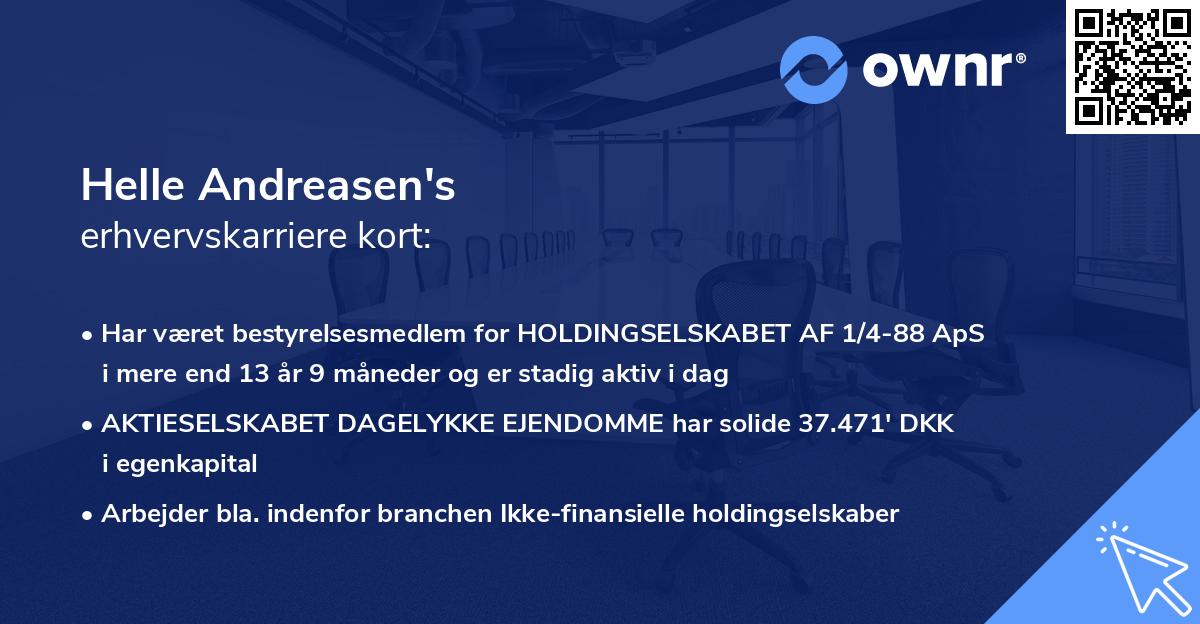 ownr®

Helle Andreasen's
erhvervskarriere kort:

• Har været bestyrelsesmedlem for HOLDINGSELSKABET AF 1/4-88 ApS i mere end 13 år 9 måneder og er stadig aktiv i dag

• AKTIESELSKABET DAGELYKKE EJENDOMME har solide 37.471' DKK i egenkapital

• Arbejder bla. indenfor branchen Ikke-finansielle holdingselskaber